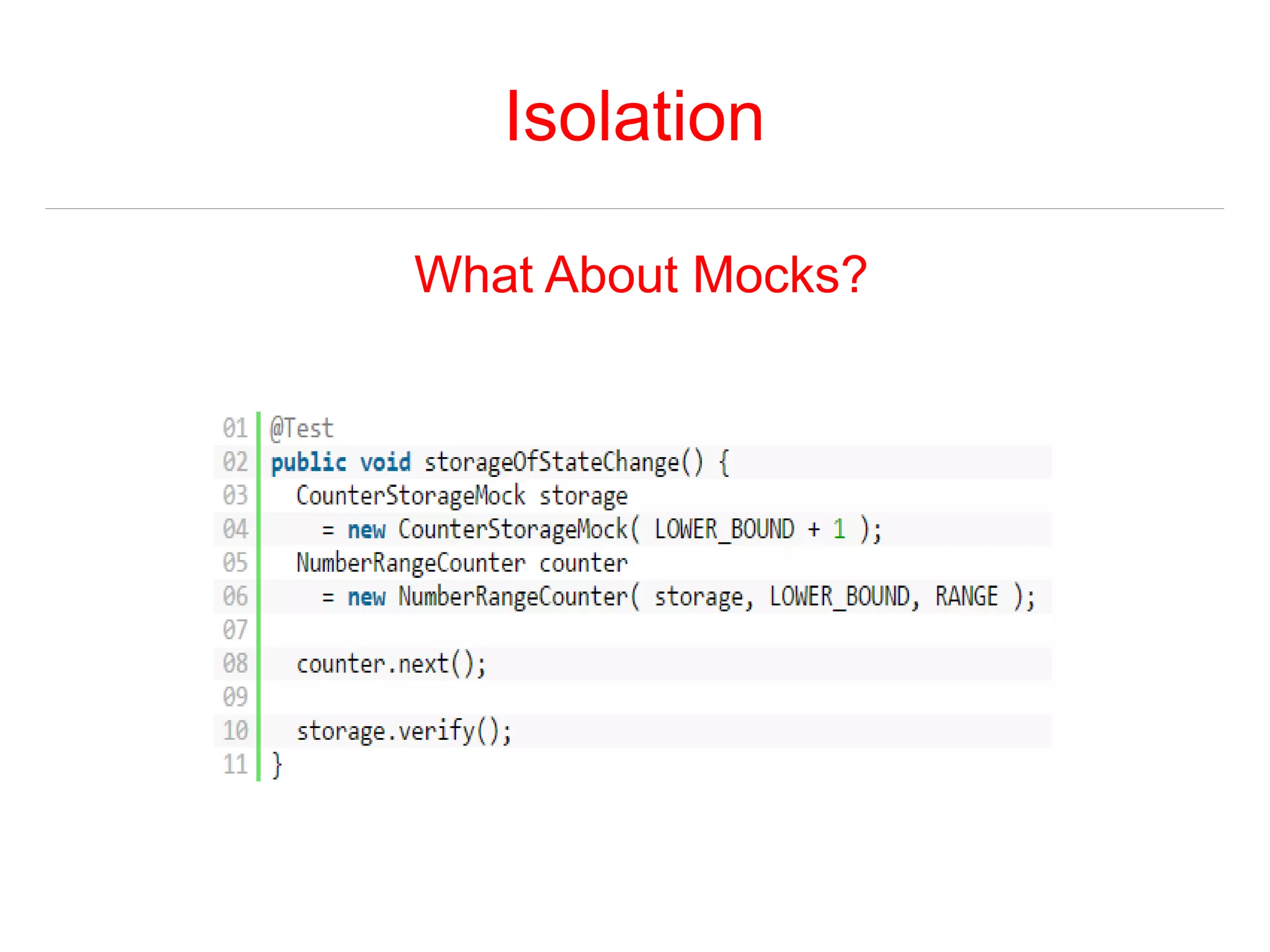 Isolation

What About Mocks?

01 @Test
02 public void storageOfStateChange() {
03   CounterStorageMock storage
04     = new CounterStorageMock( LOWER_BOUND + 1 );
05   NumberRangeCounter counter
06     = new NumberRangeCounter( storage, LOWER_BOUND, RANGE );
07
08   counter.next();
09
10   storage.verify();
11 }